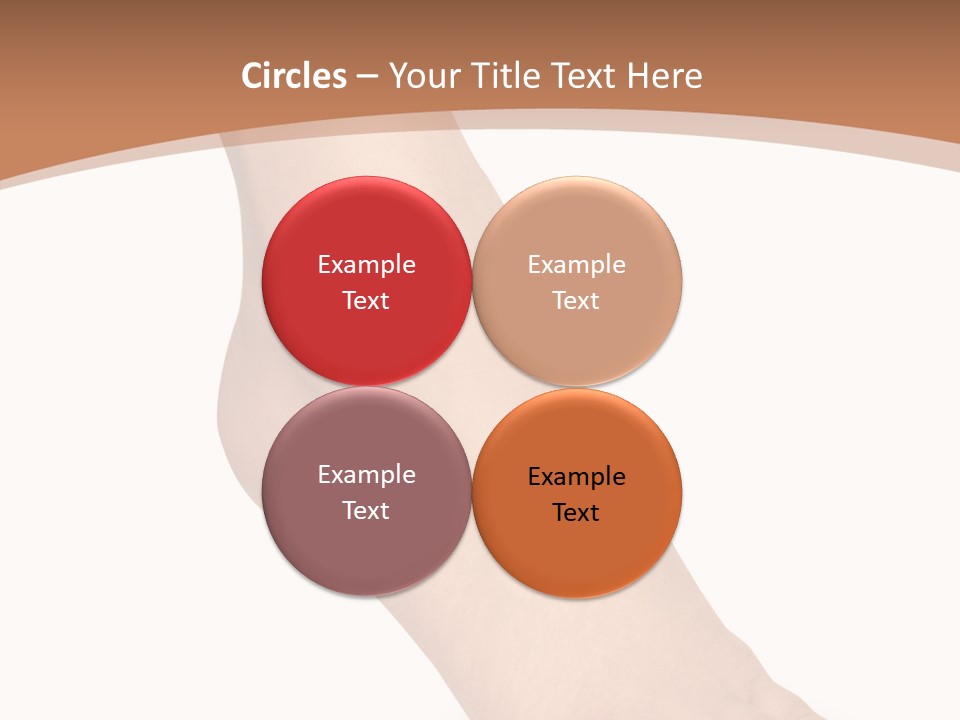 Circles – Your Title Text Here

Example Text

Example Text

Example Text

Example Text